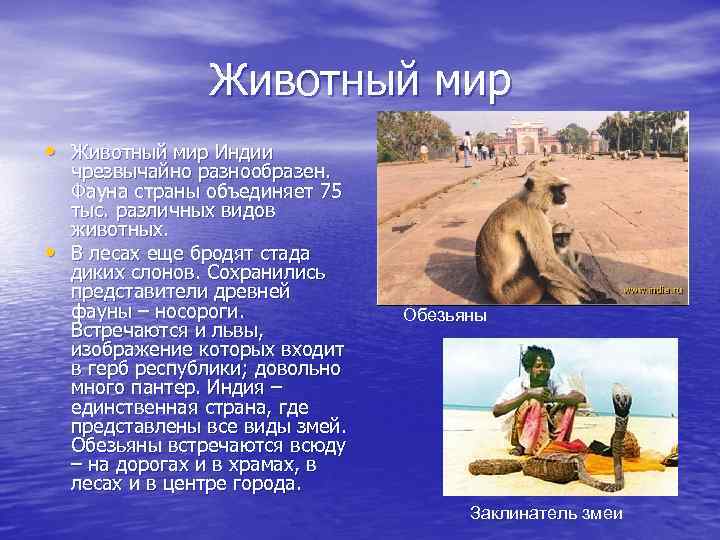 Животный мир

• Животный мир Индии чрезвычайно разнообразен. Фауна страны объединяет 75 тыс. различных видов животных.

• В лесах еще бродят стада диких слонов. Сохранились представители древней фауны – носороги. Встречаются и львы, изображение которых входит в герб республики; довольно много пантер. Индия – единственная страна, где представлены все виды змей. Обезьяны встречаются всюду – на дорогах и в храмах, в лесах и в центре города.

www.india.ru

Обезьяны

Заклинатель змеи